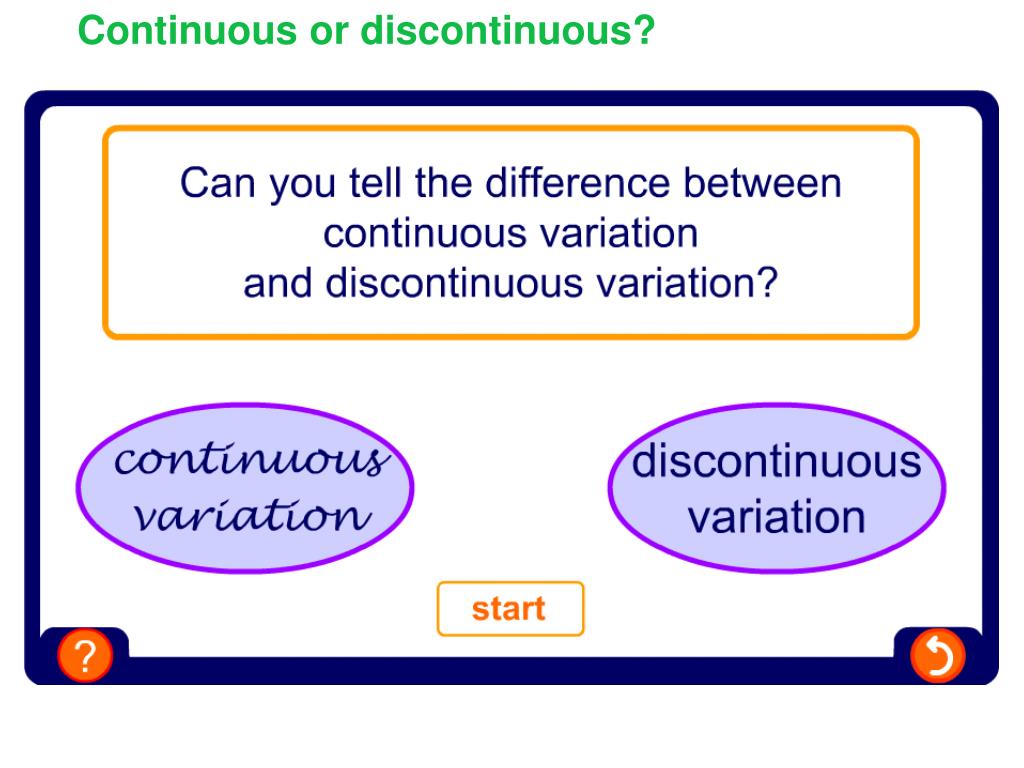 Continuous or discontinuous?

Can you tell the difference between continuous variation and discontinuous variation?

continuous variation

discontinuous variation

start

?